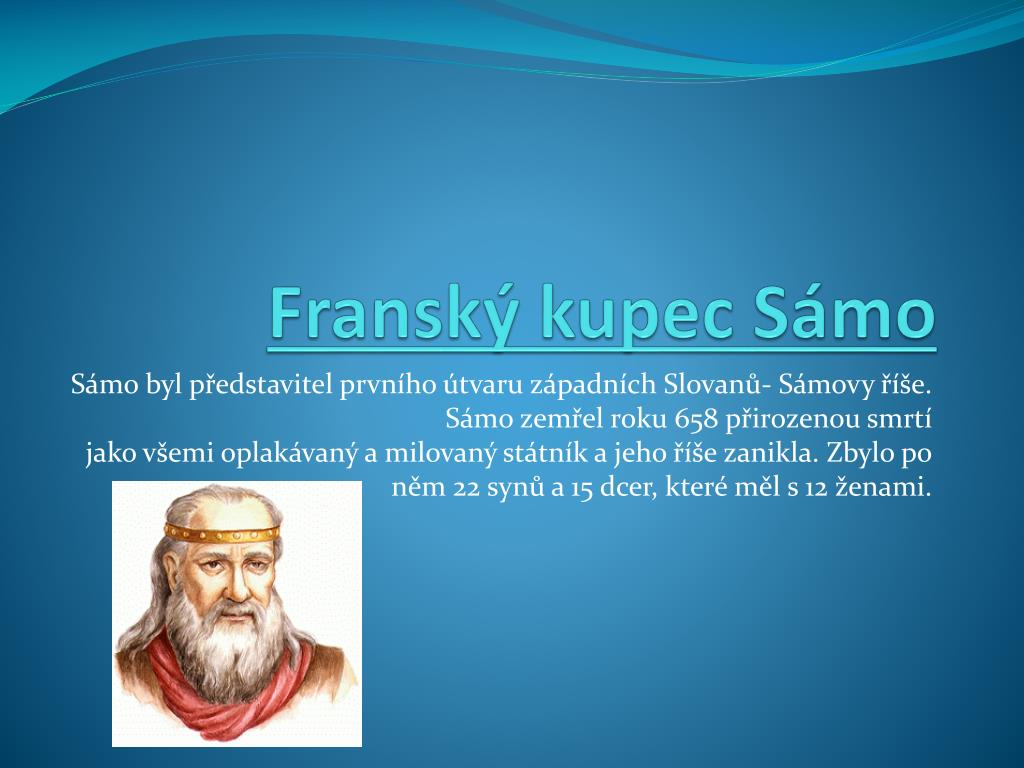 Franský kupec Sámo

Sámo byl představitel prvního útvaru západních Slovanů- Sámovy říše. Sámo zemřel roku 658 přirozenou smrtí jako všemi oplakávaný a milovaný státník a jeho říše zanikla. Zbylo po něm 22 synů a 15 dcer, které měl s 12 ženami.